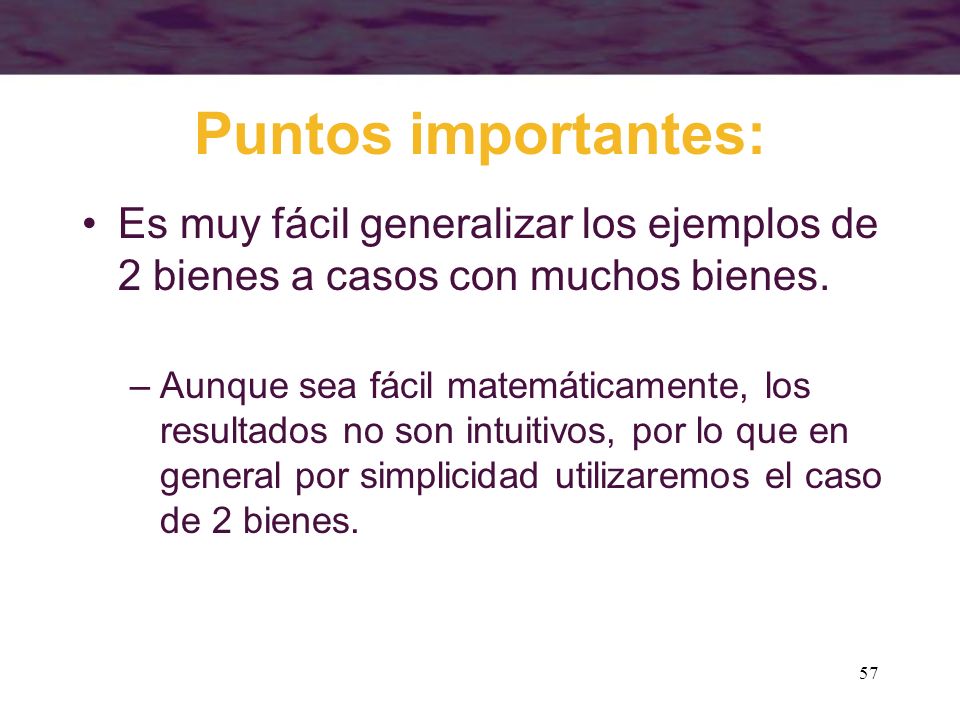 Puntos importantes:

• Es muy fácil generalizar los ejemplos de 2 bienes a casos con muchos bienes.

– Aunque sea fácil matemáticamente, los resultados no son intuitivos, por lo que en general por simplicidad utilizaremos el caso de 2 bienes.

57